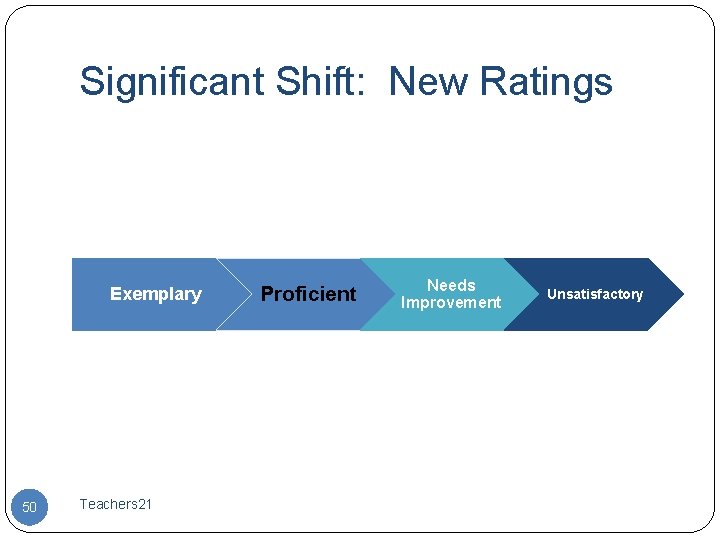 Significant Shift:  New Ratings

Exemplary

Proficient

Needs Improvement

Unsatisfactory

50

Teachers21